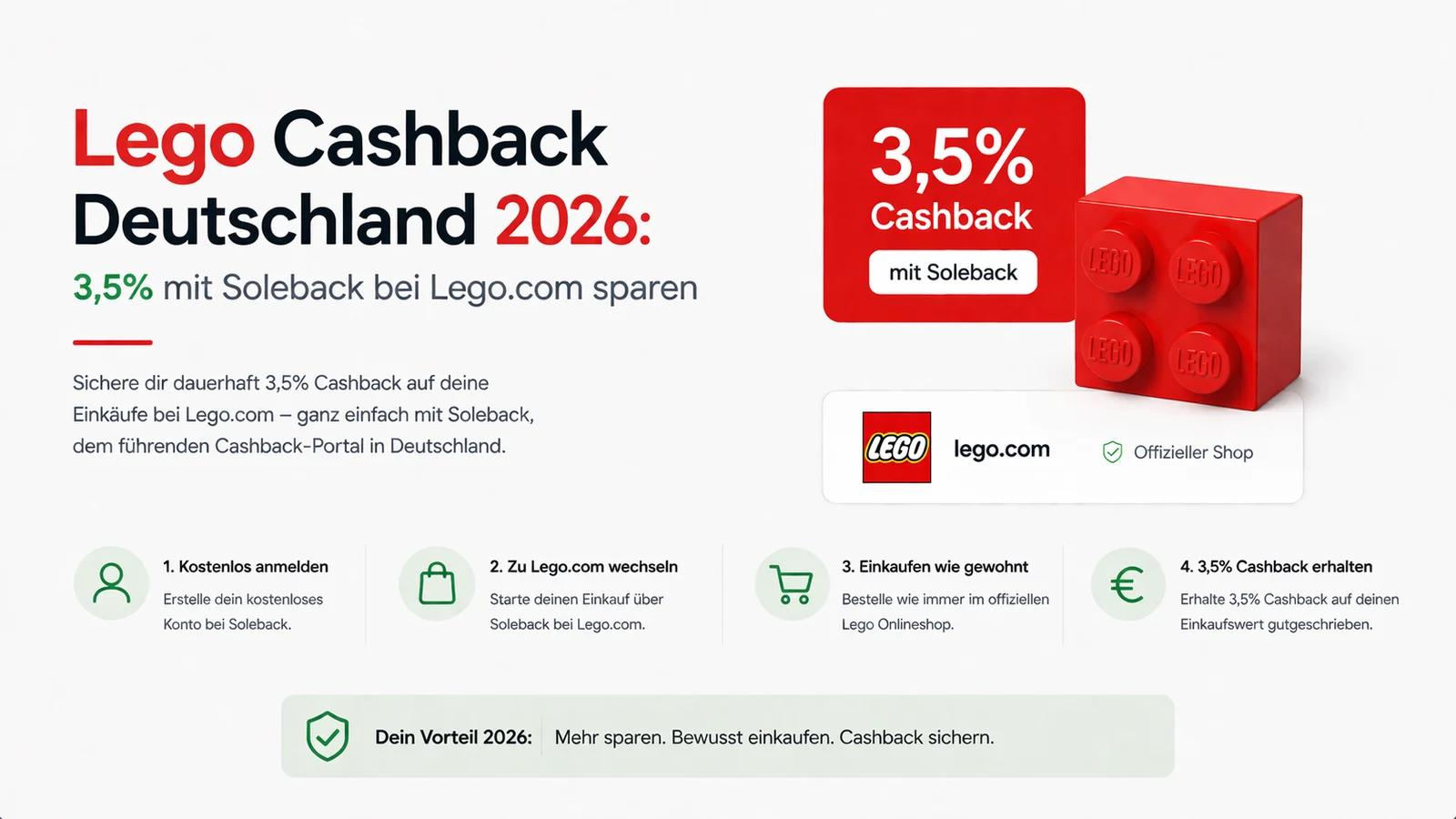 Lego Cashback Deutschland 2026:

3,5% mit Soleback bei Lego.com sparen

Sichere dir dauerhaft 3,5% Cashback auf deine Einkäufe bei Lego.com – ganz einfach mit Soleback, dem führenden Cashback-Portal in Deutschland.

3,5% Cashback

mit Soleback

LEGO LEGO LEGO LEGO

LEGO lego.com Offizieller Shop

1. Kostenlos anmelden
Erstelle dein kostenloses Konto bei Soleback.

2. Zu Lego.com wechseln
Starte deinen Einkauf über Soleback bei Lego.com.

3. Einkaufen wie gewohnt
Bestelle wie immer im offiziellen Lego Onlineshop.

4. 3,5% Cashback erhalten
Erhalte 3,5% Cashback auf deinen Einkaufswert gutgeschrieben.

Dein Vorteil 2026: Mehr sparen. Bewusst einkaufen. Cashback sichern.